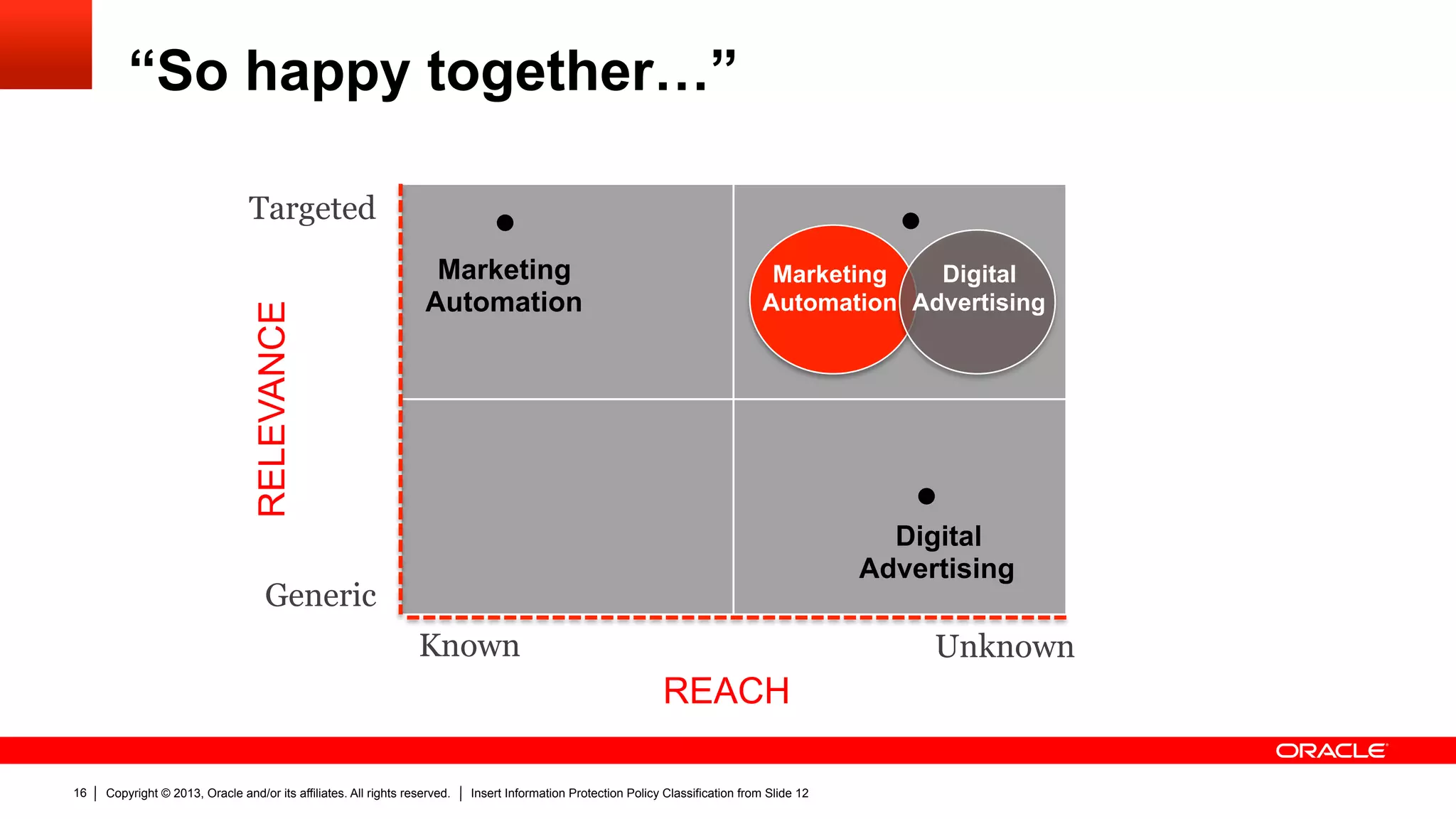 “So happy together…”

Targeted

RELEVANCE

Generic

Marketing Automation

Marketing Automation

Digital Advertising

Digital Advertising

Known

Unknown

REACH

ORACLE

16 | Copyright © 2013, Oracle and/or its affiliates. All rights reserved. | Insert Information Protection Policy Classification from Slide 12